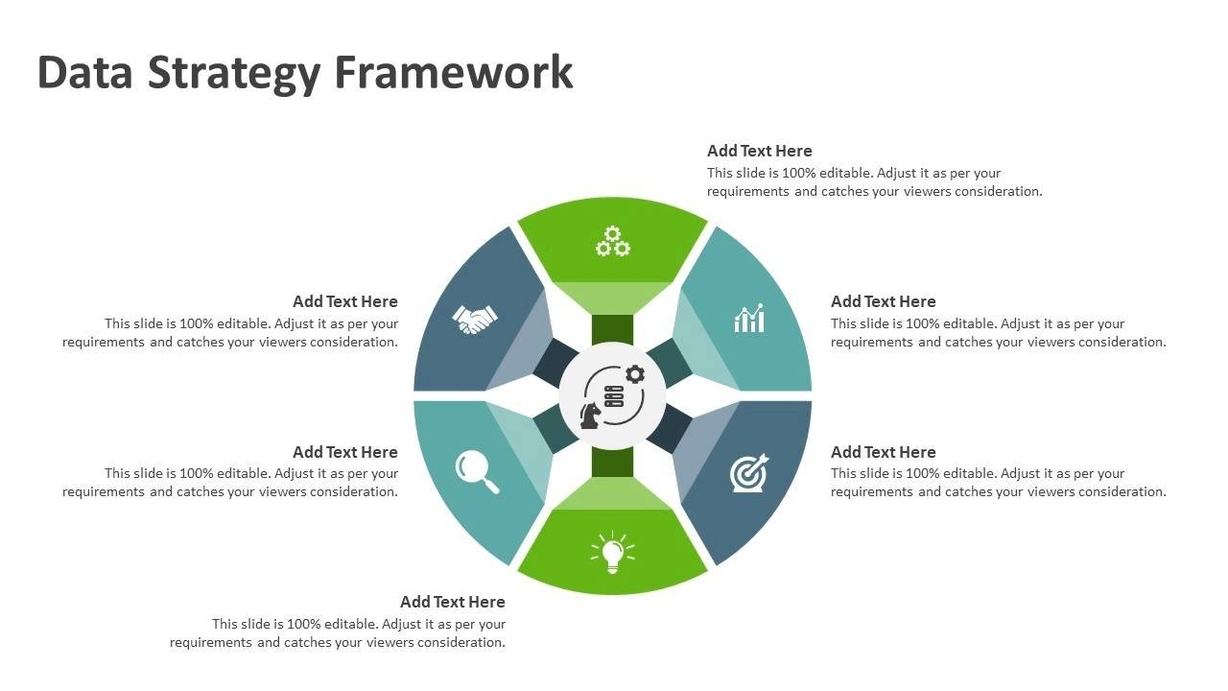 Data Strategy Framework

Add Text Here
This slide is 100% editable. Adjust it as per your requirements and catches your viewers consideration.

Add Text Here
This slide is 100% editable. Adjust it as per your requirements and catches your viewers consideration.

Add Text Here
This slide is 100% editable. Adjust it as per your requirements and catches your viewers consideration.

Add Text Here
This slide is 100% editable. Adjust it as per your requirements and catches your viewers consideration.

Add Text Here
This slide is 100% editable. Adjust it as per your requirements and catches your viewers consideration.

Add Text Here
This slide is 100% editable. Adjust it as per your requirements and catches your viewers consideration.